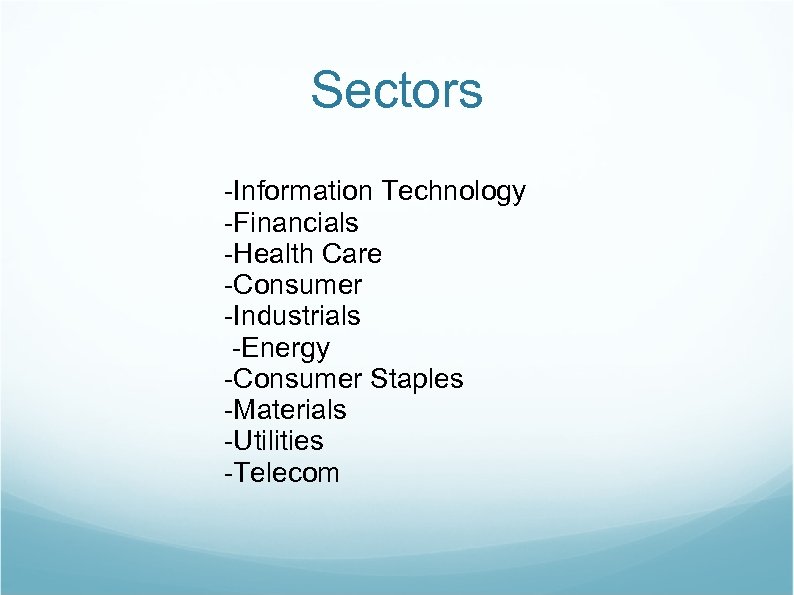 Sectors

-Information Technology
-Financials
-Health Care
-Consumer
-Industrials
-Energy
-Consumer Staples
-Materials
-Utilities
-Telecom